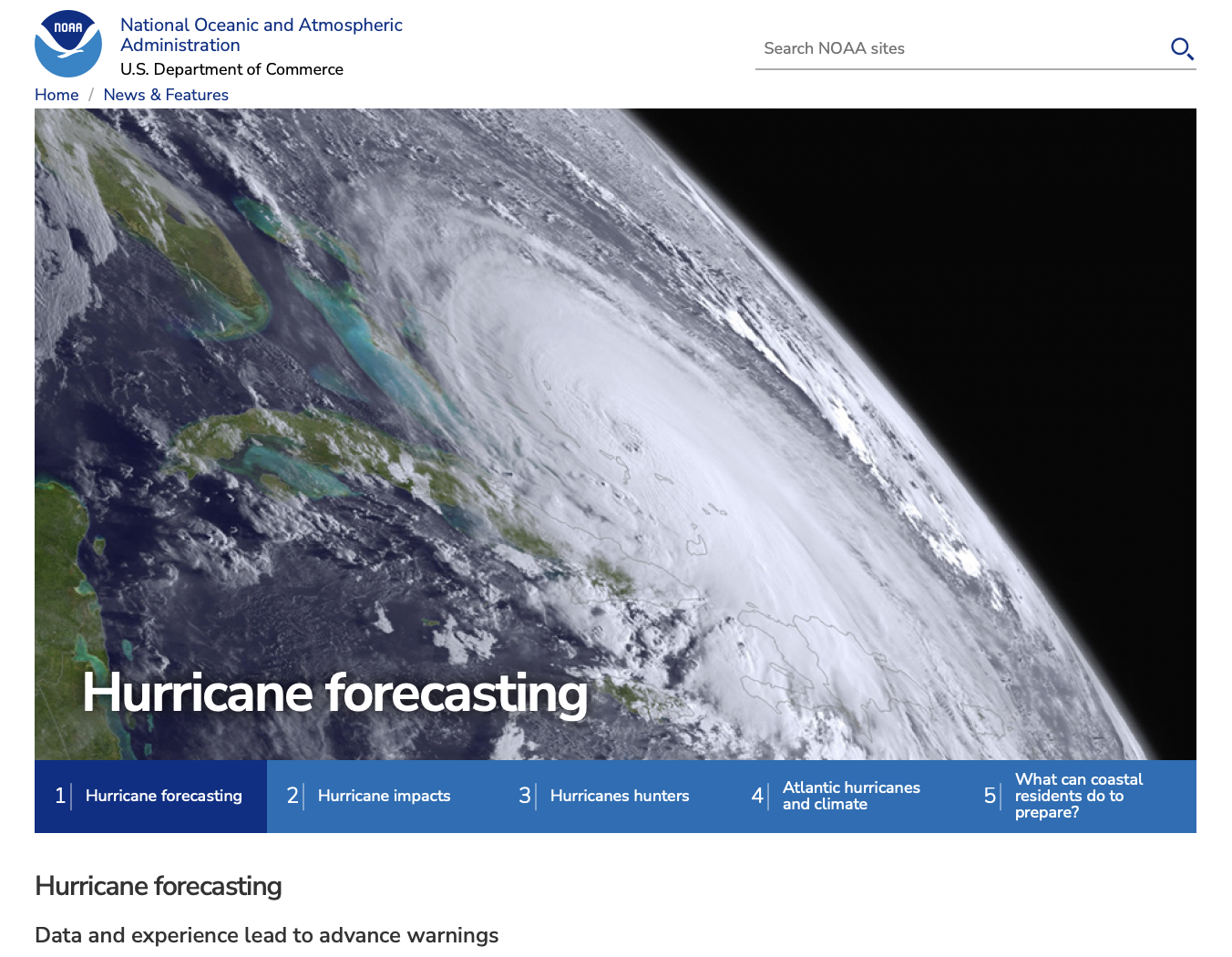 NOAA

National Oceanic and Atmospheric Administration
U.S. Department of Commerce

Search NOAA sites

Home / News & Features

Hurricane forecasting

1 Hurricane forecasting
2 Hurricane impacts
3 Hurricanes hunters
4 Atlantic hurricanes and climate
5 What can coastal residents do to prepare?

Hurricane forecasting

Data and experience lead to advance warnings